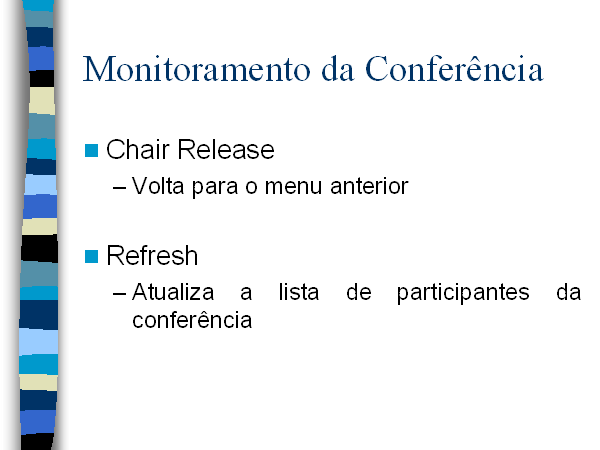 Monitoramento da Conferência

Chair Release
– Volta para o menu anterior

Refresh
– Atualiza a lista de participantes da conferência